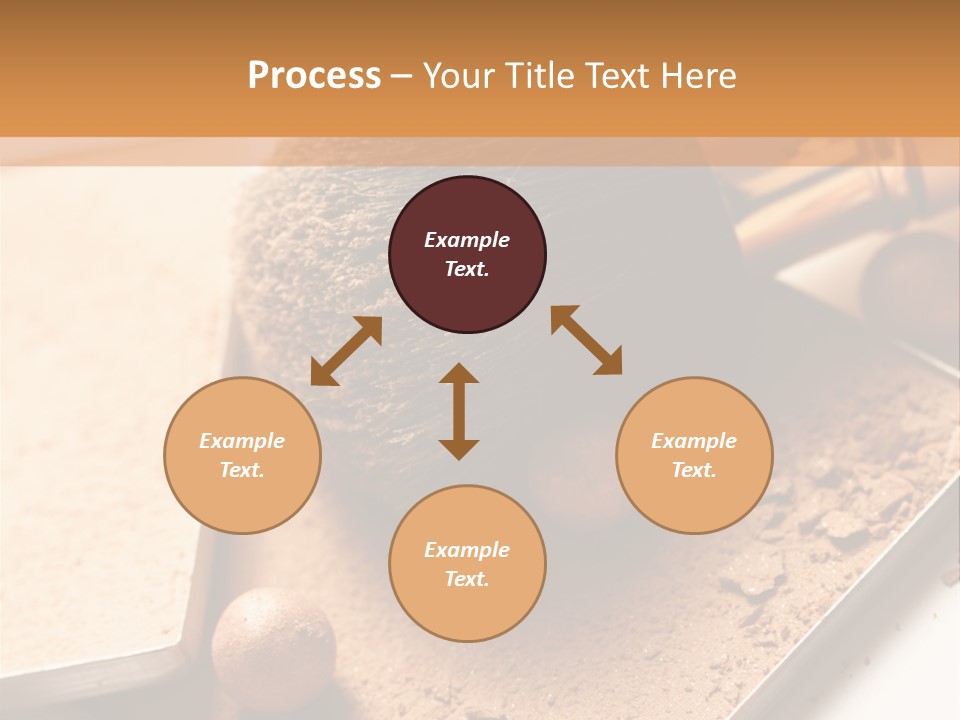 Process – Your Title Text Here

Example Text.

Example Text.

Example Text.

Example Text.